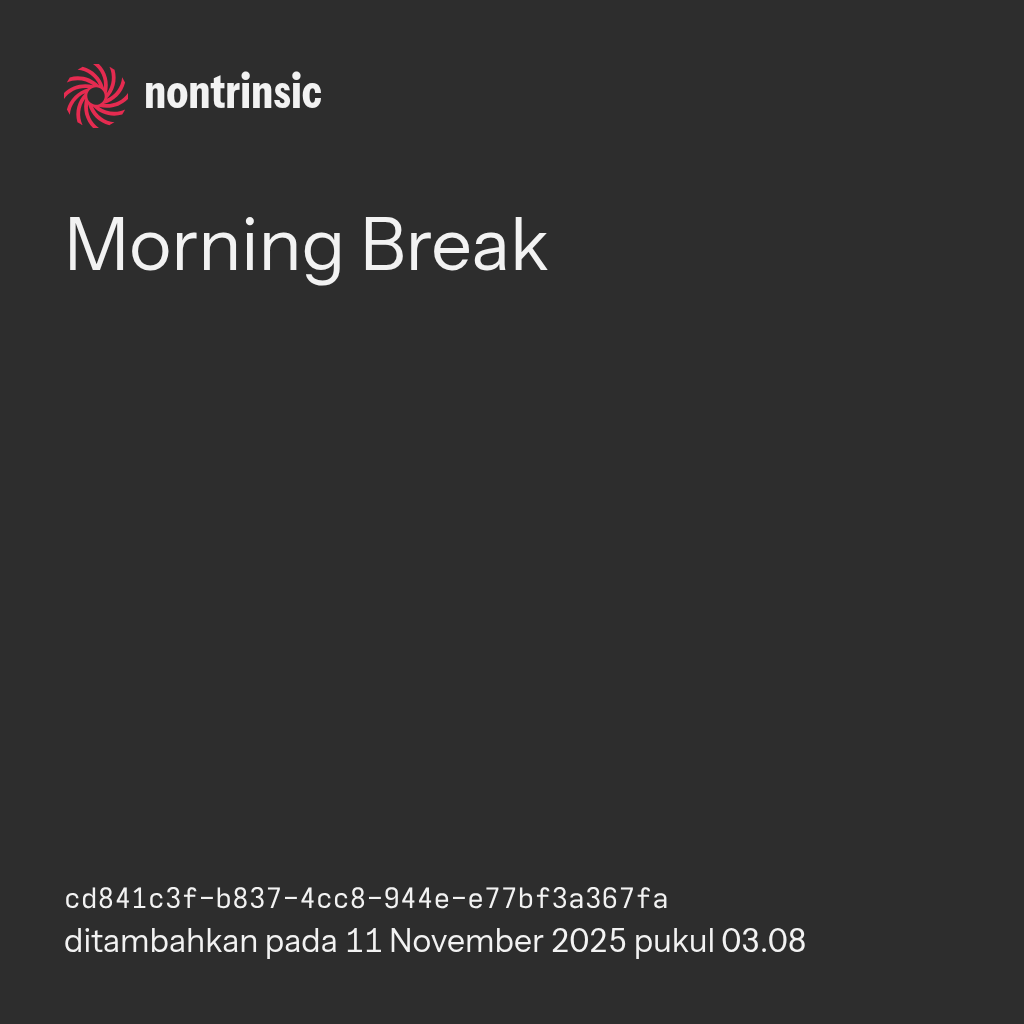 nontrinsic

Morning Break

cd841c3f-b837-4cc8-944e-e77bf3a367fa
ditambahkan pada 11 November 2025 pukul 03.08